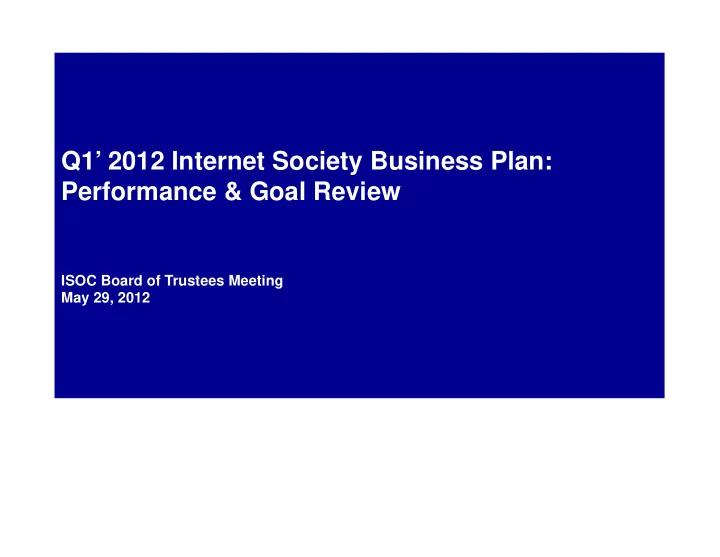 Q1’ 2012 Internet Society Business Plan: Performance & Goal Review

ISOC Board of Trustees Meeting
May 29, 2012